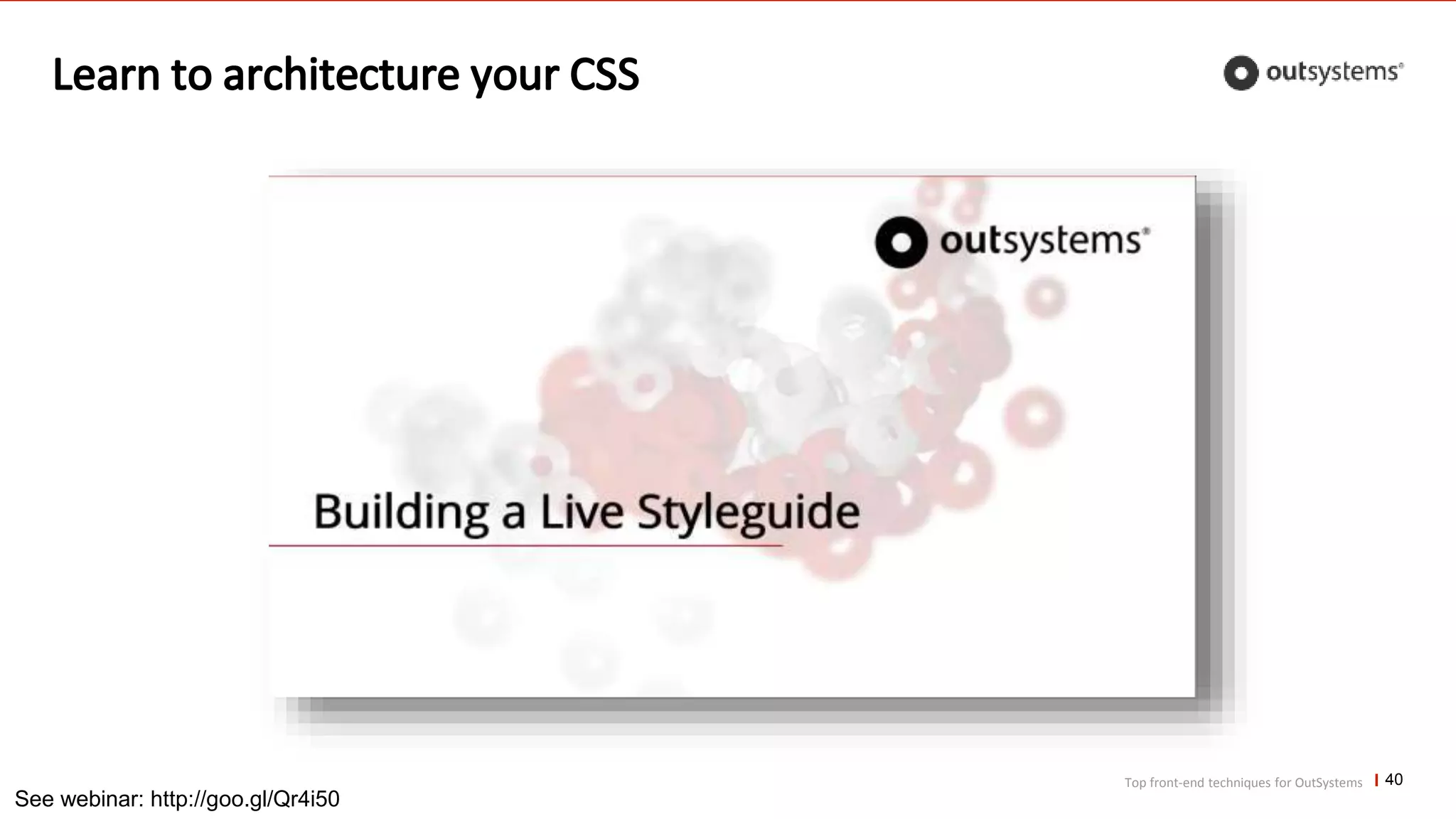 Learn to architecture your CSS

outsystems®

outsystems®

Building a Live Styleguide

See webinar: http://goo.gl/Qr4i50

Top front-end techniques for OutSystems | 40